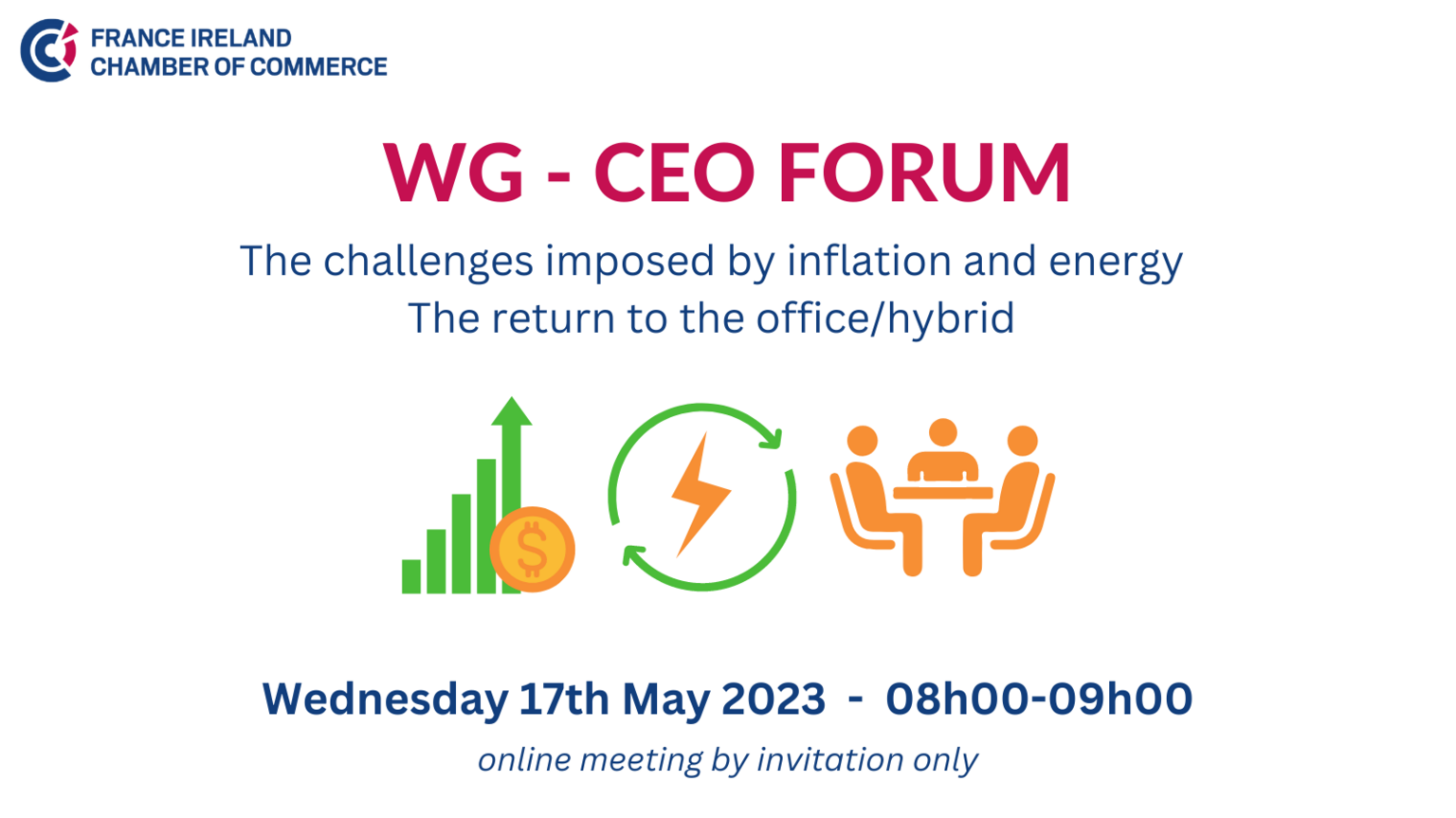 FRANCE IRELAND
CHAMBER OF COMMERCE

WG - CEO FORUM

The challenges imposed by inflation and energy
The return to the office/hybrid

$

Wednesday 17th May 2023 - 08h00-09h00

online meeting by invitation only